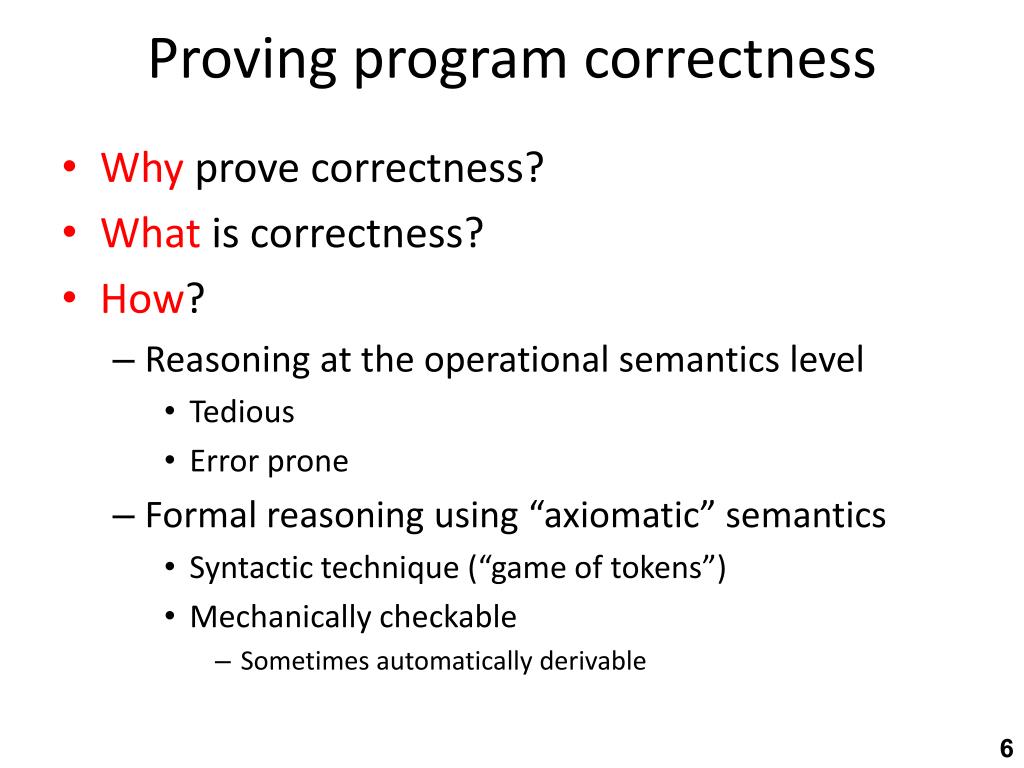 Proving program correctness

• Why prove correctness?
• What is correctness?
• How?
– Reasoning at the operational semantics level
• Tedious
• Error prone
– Formal reasoning using “axiomatic” semantics
• Syntactic technique (“game of tokens”)
• Mechanically checkable
– Sometimes automatically derivable

6